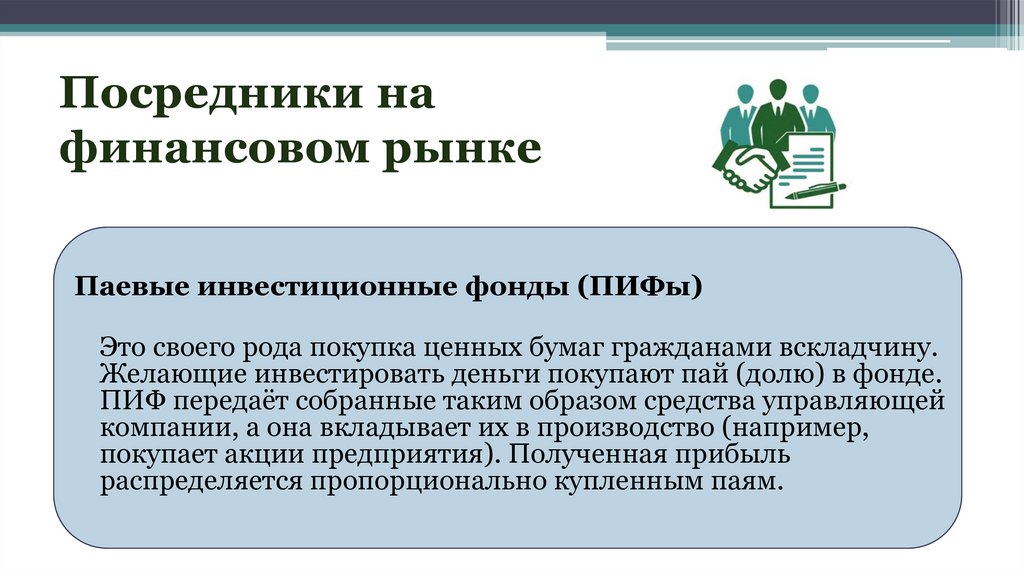 Посредники на финансовом рынке

Паевые инвестиционные фонды (ПИФы)

Это своего рода покупка ценных бумаг гражданами вскладчину. Желающие инвестировать деньги покупают пай (долю) в фонде. ПИФ передаёт собранные таким образом средства управляющей компании, а она вкладывает их в производство (например, покупает акции предприятия). Полученная прибыль распределяется пропорционально купленным паям.